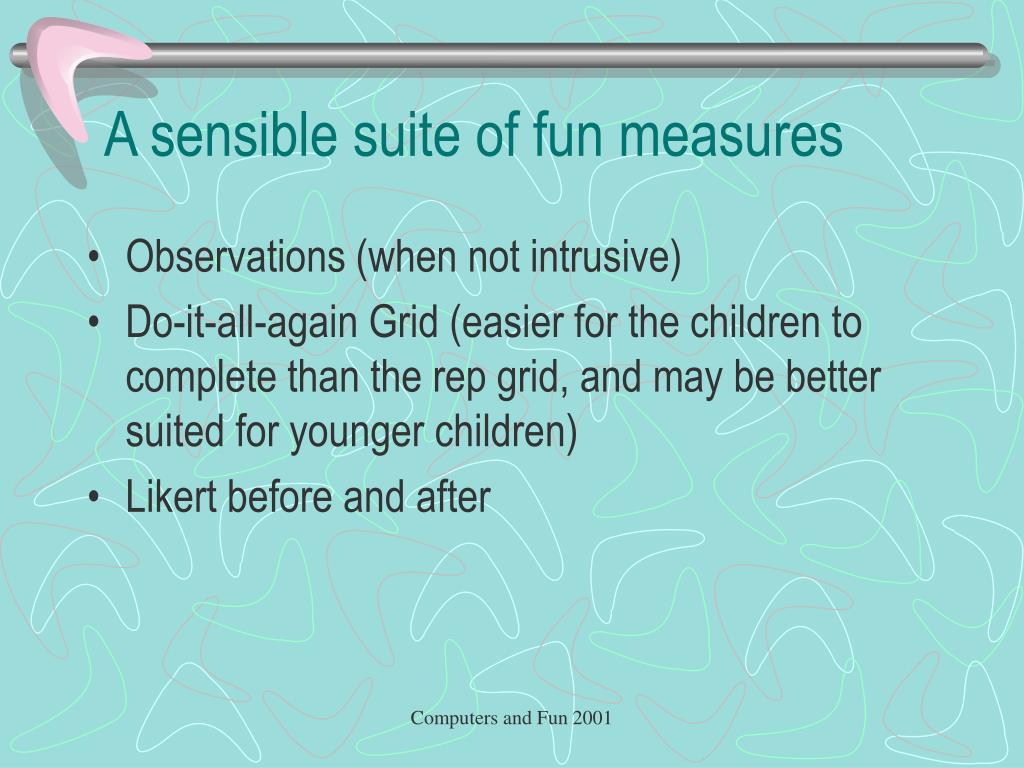 A sensible suite of fun measures

• Observations (when not intrusive)
• Do-it-all-again Grid (easier for the children to complete than the rep grid, and may be better suited for younger children)
• Likert before and after

Computers and Fun 2001